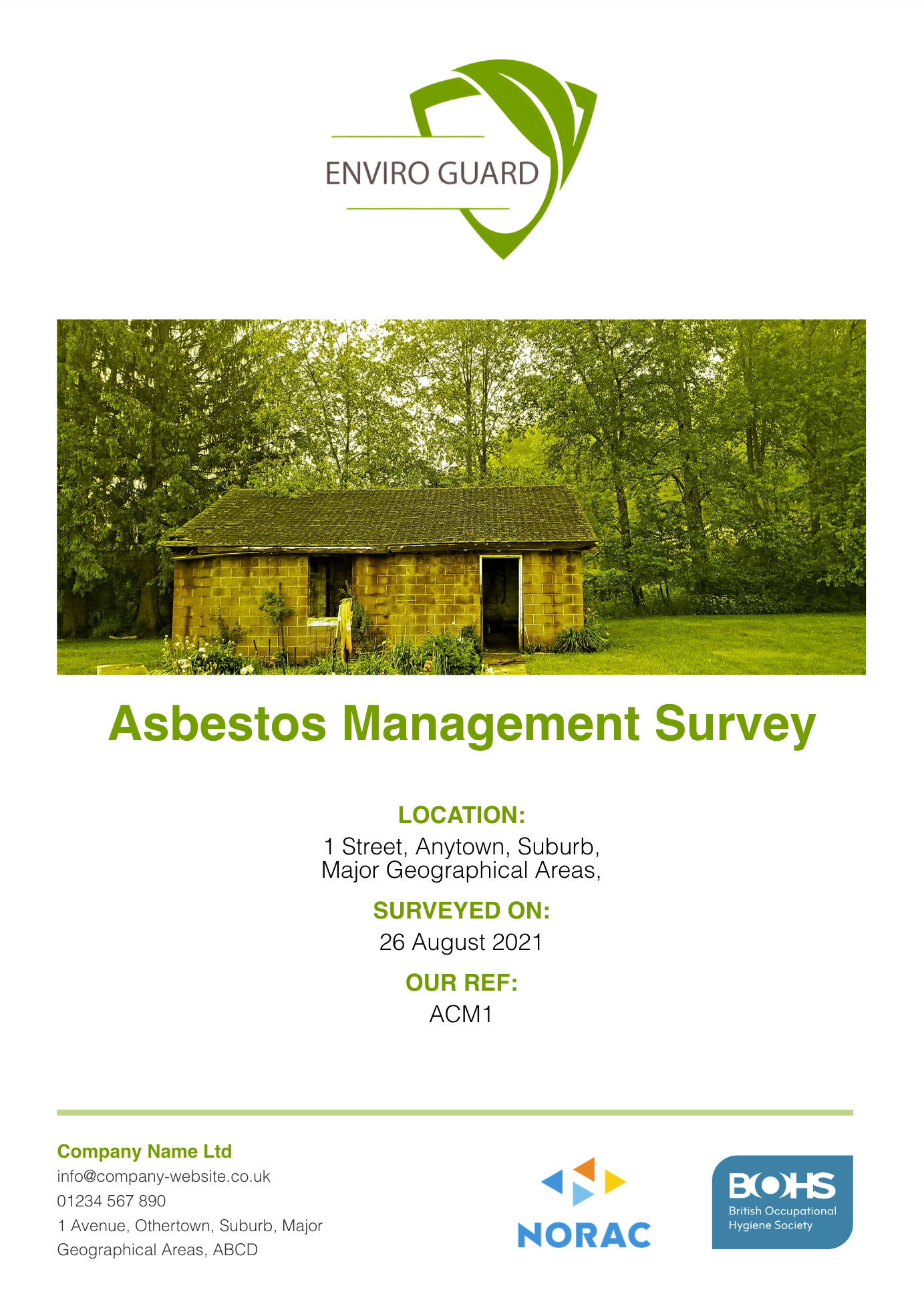 ENVIRO GUARD

Asbestos Management Survey

LOCATION:
1 Street, Anytown, Suburb, Major Geographical Areas,

SURVEYED ON:
26 August 2021

OUR REF:
ACM1

Company Name Ltd
info@company-website.co.uk
01234 567 890
1 Avenue, Othertown, Suburb, Major Geographical Areas, ABCD

NORAC

BOHS
British Occupational Hygiene Society